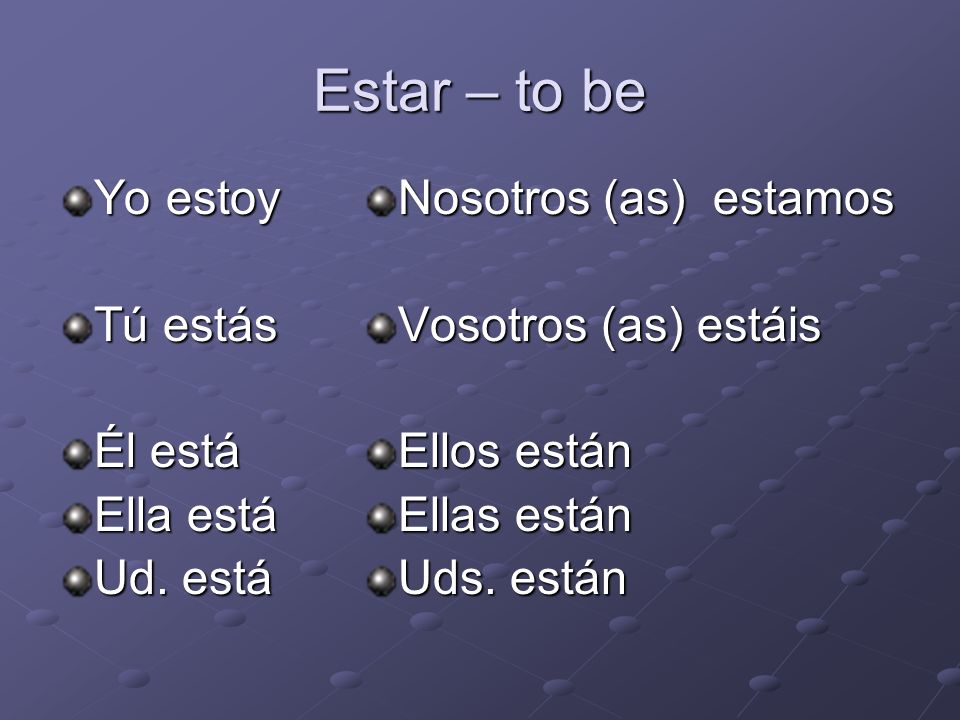 Estar – to be

Yo estoy

Tú estás

Él está
Ella está
Ud. está

Nosotros (as) estamos

Vosotros (as) estáis

Ellos están
Ellas están
Uds. están